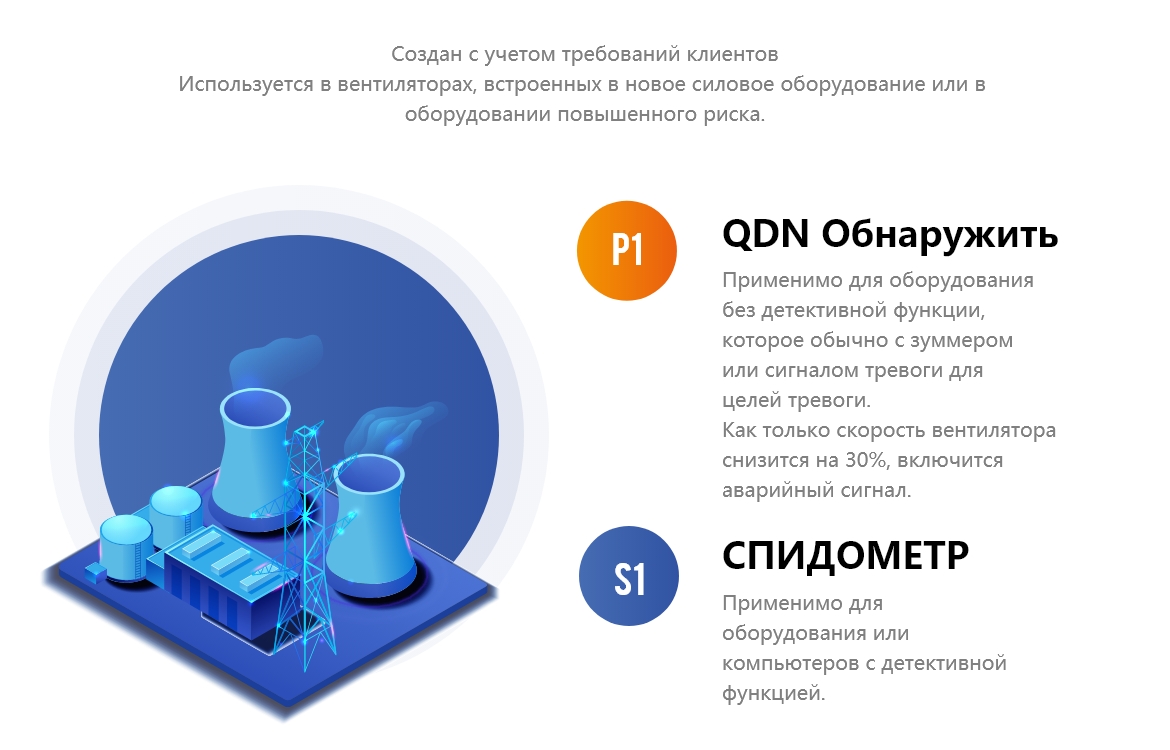 Создан с учетом требований клиентов
Используется в вентиляторах, встроенных в новое силовое оборудование или в оборудовании повышенного риска.

P1

QDN Обнаружить

Применимо для оборудования без детективной функции, которое обычно с зуммером или сигналом тревоги для целей тревоги.
Как только скорость вентилятора снизится на 30%, включится аварийный сигнал.

S1

СПИДОМЕТР

Применимо для оборудования или компьютеров с детективной функцией.